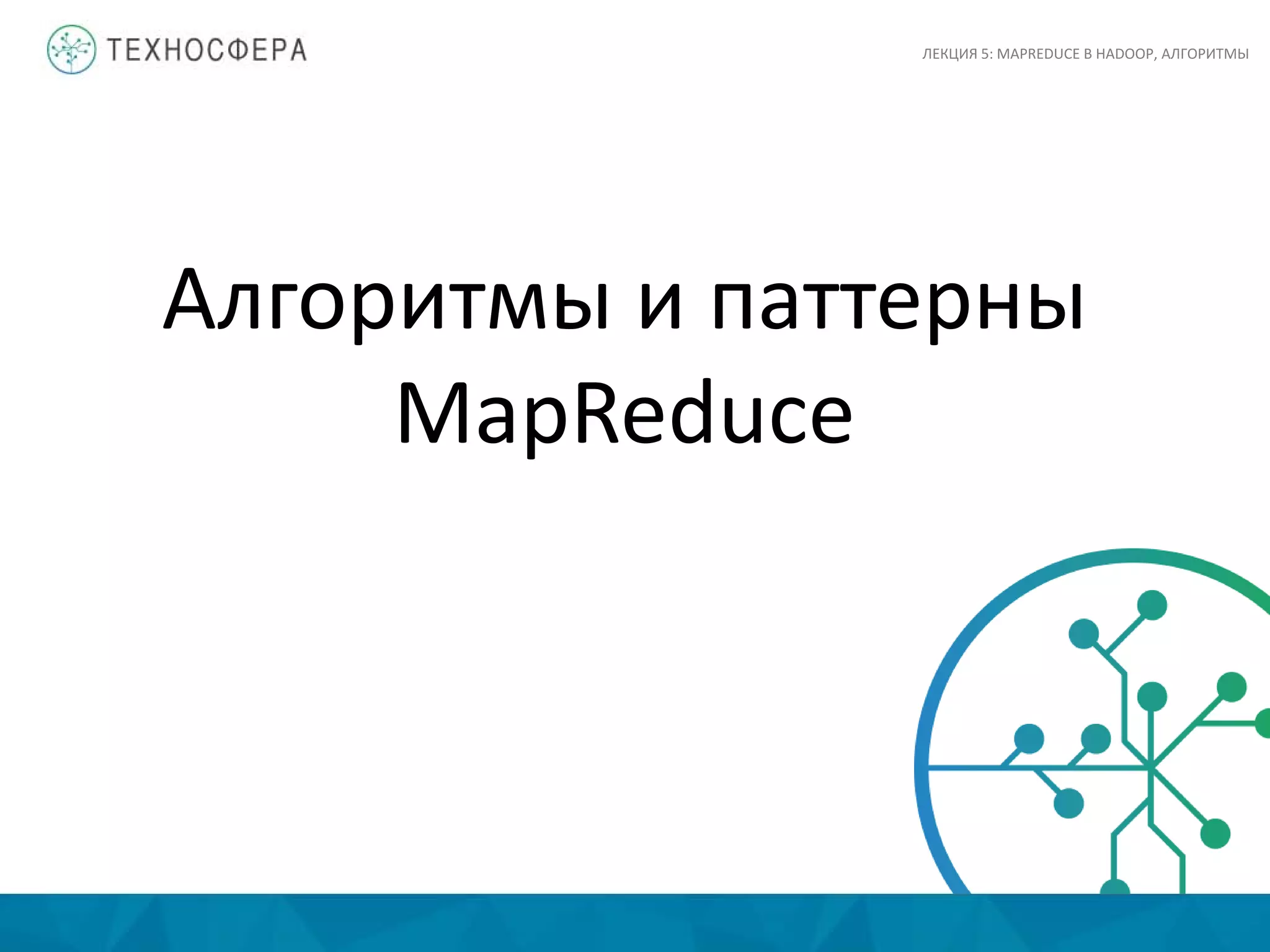 ТЕХНОСФЕРА

ЛЕКЦИЯ 5: MAPREDUCE В HADOOP, АЛГОРИТМЫ

Алгоритмы и паттерны MapReduce